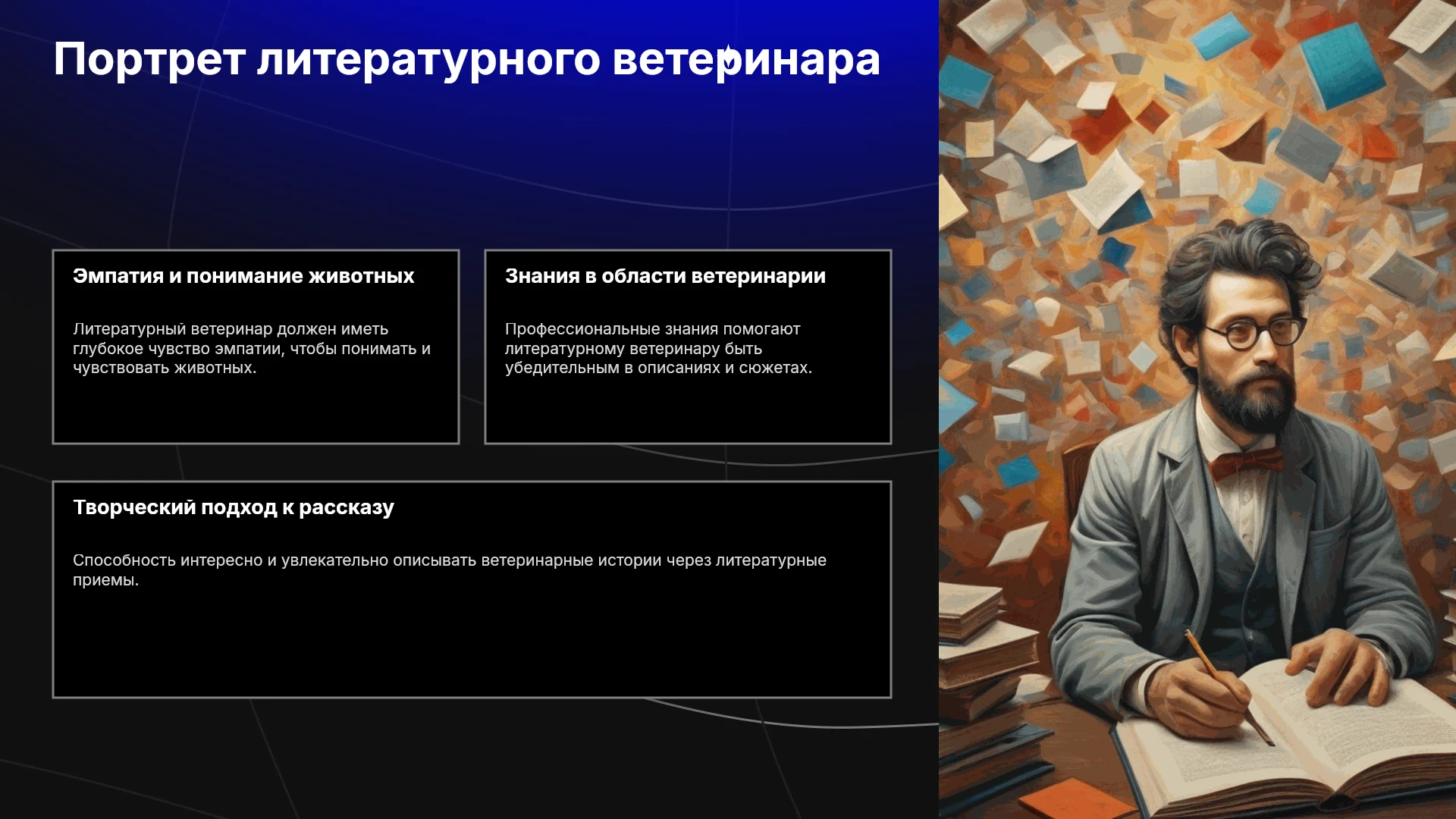 Портрет литературного ветеринара

Эмпатия и понимание животных

Литературный ветеринар должен иметь глубокое чувство эмпатии, чтобы понимать и чувствовать животных.

Знания в области ветеринарии

Профессиональные знания помогают литературному ветеринару быть убедительным в описаниях и сюжетах.

Творческий подход к рассказу

Способность интересно и увлекательно описывать ветеринарные истории через литературные приемы.